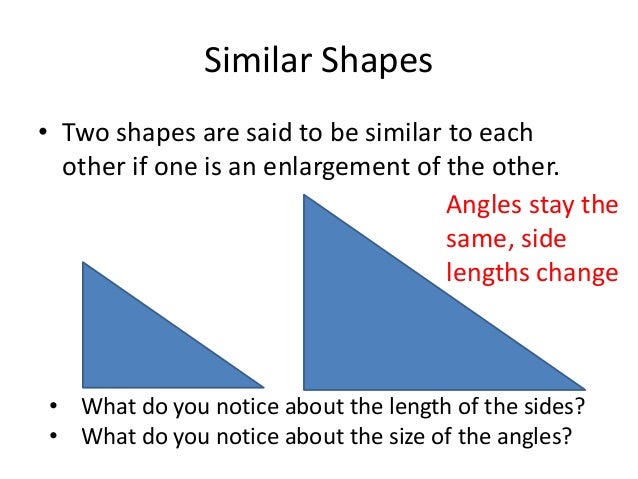 Similar Shapes

• Two shapes are said to be similar to each other if one is an enlargement of the other.

Angles stay the same, side lengths change

• What do you notice about the length of the sides?
• What do you notice about the size of the angles?